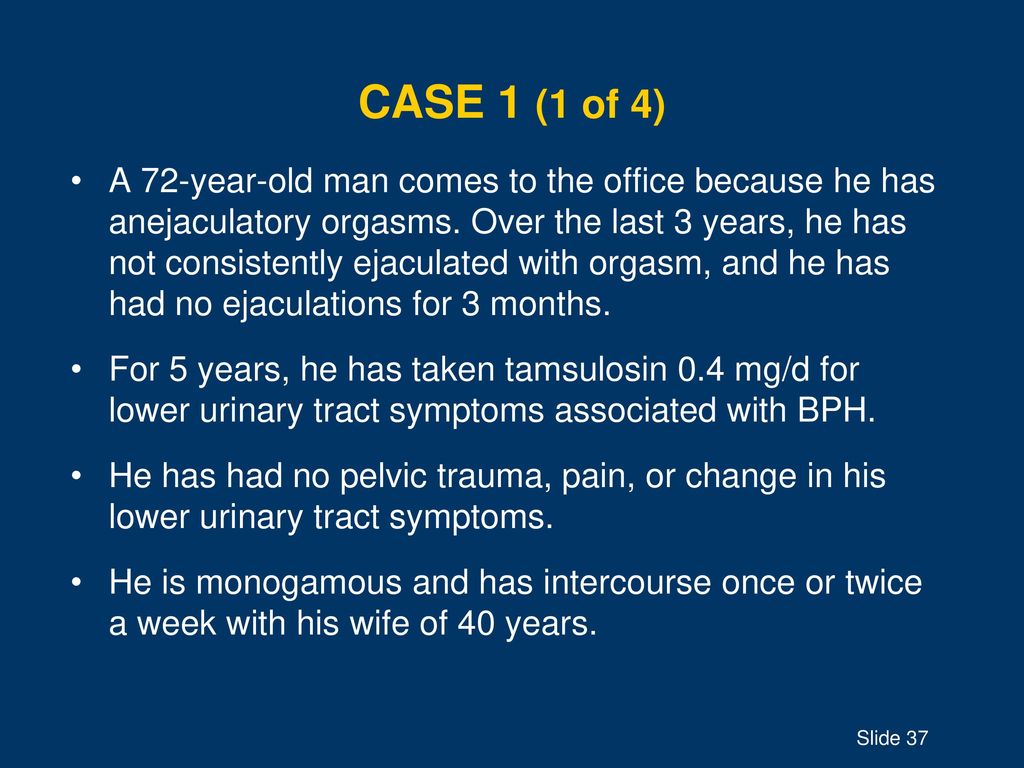 CASE 1 (1 of 4)

• A 72-year-old man comes to the office because he has anejaculatory orgasms. Over the last 3 years, he has not consistently ejaculated with orgasm, and he has had no ejaculations for 3 months.

• For 5 years, he has taken tamsulosin 0.4 mg/d for lower urinary tract symptoms associated with BPH.

• He has had no pelvic trauma, pain, or change in his lower urinary tract symptoms.

• He is monogamous and has intercourse once or twice a week with his wife of 40 years.

Slide 37